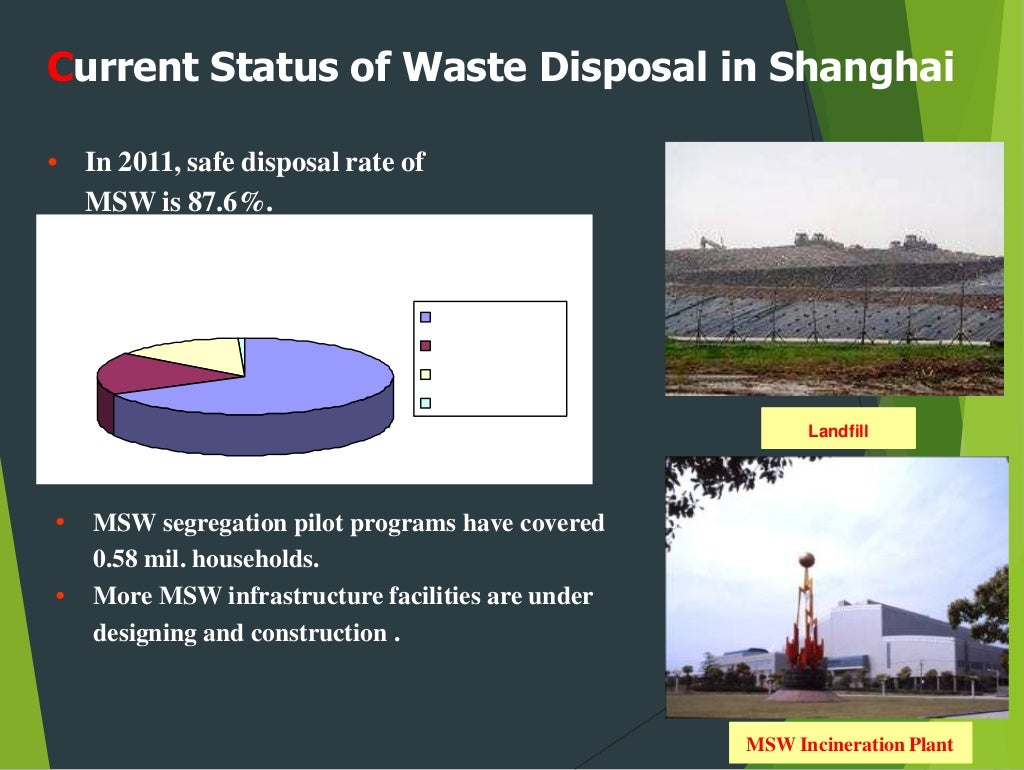 Current Status of Waste Disposal in Shanghai

• In 2011, safe disposal rate of MSW is 87.6%.

Landfill

• MSW segregation pilot programs have covered 0.58 mil. households.
• More MSW infrastructure facilities are under designing and construction .

MSW Incineration Plant